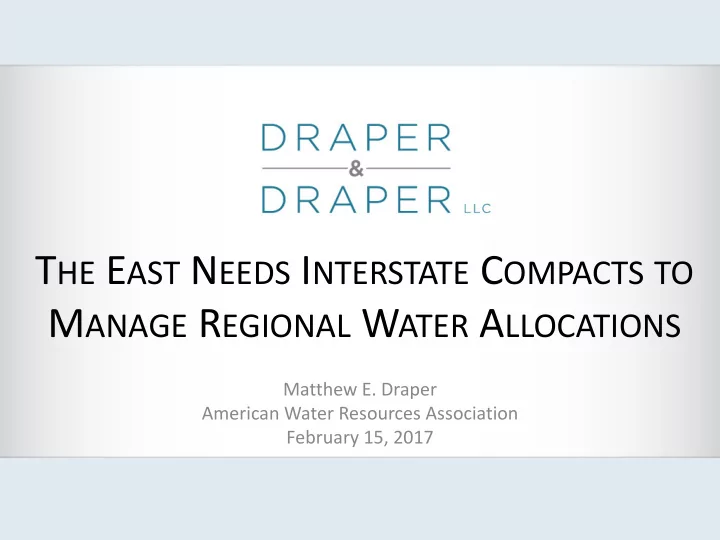 DRAPER
&
DRAPER LLC

THE EAST NEEDS INTERSTATE COMPACTS TO MANAGE REGIONAL WATER ALLOCATIONS

Matthew E. Draper
American Water Resources Association
February 15, 2017